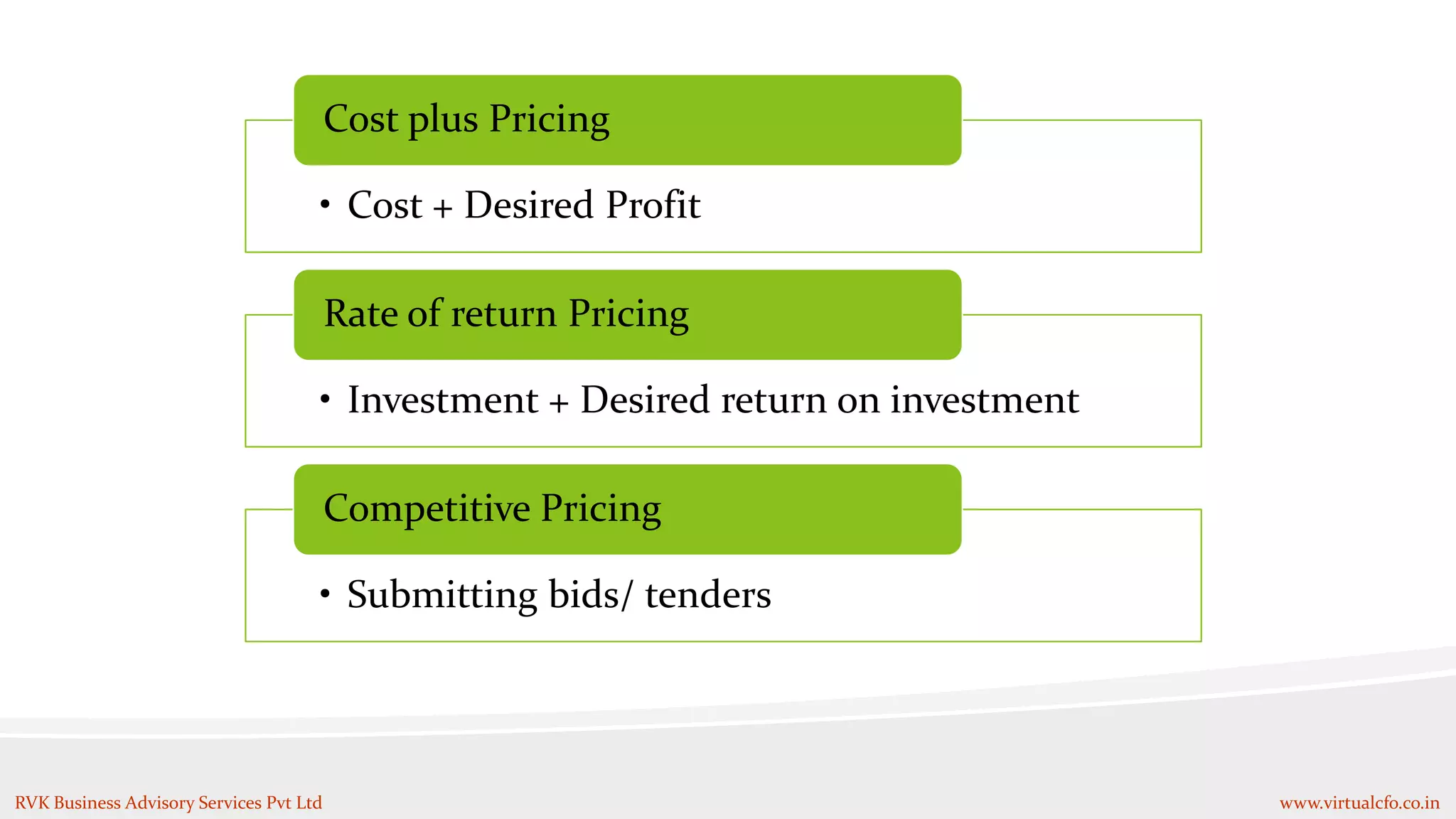 Cost plus Pricing

• Cost + Desired Profit

Rate of return Pricing

• Investment + Desired return on investment

Competitive Pricing

• Submitting bids/ tenders

RVK Business Advisory Services Pvt Ltd

www.virtualcfo.co.in